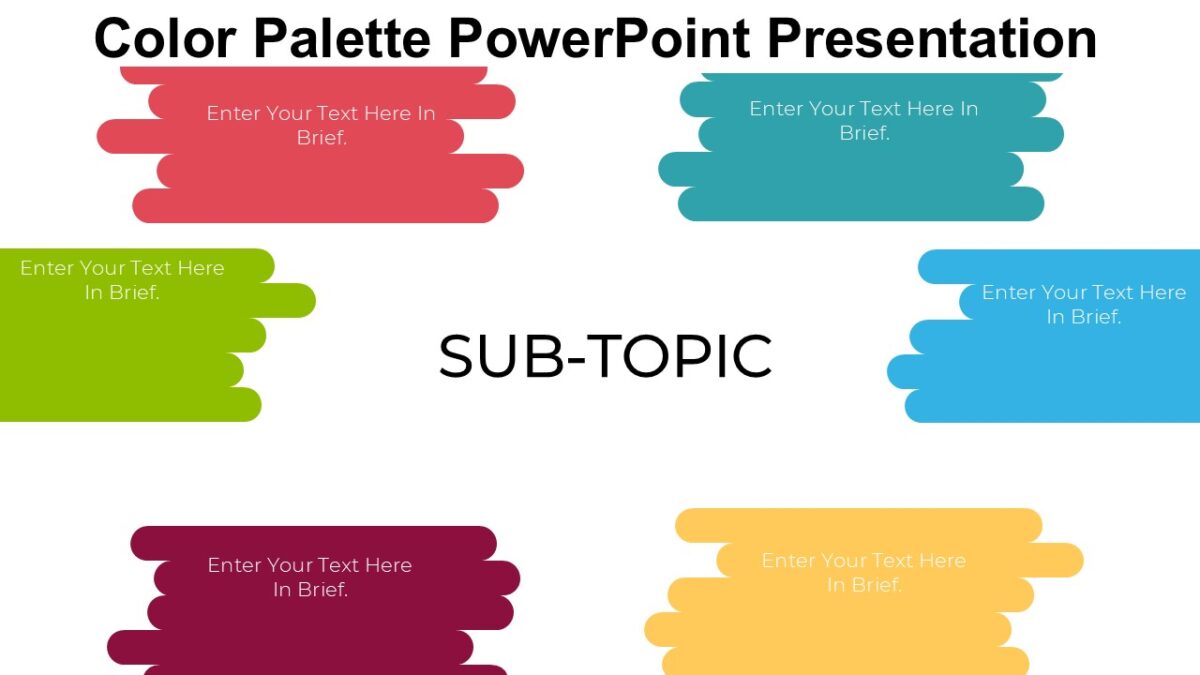 Color Palette PowerPoint Presentation

Enter Your Text Here In Brief.

Enter Your Text Here In Brief.

Enter Your Text Here In Brief.

SUB-TOPIC

Enter Your Text Here In Brief.

Enter Your Text Here In Brief.

Enter Your Text Here In Brief.